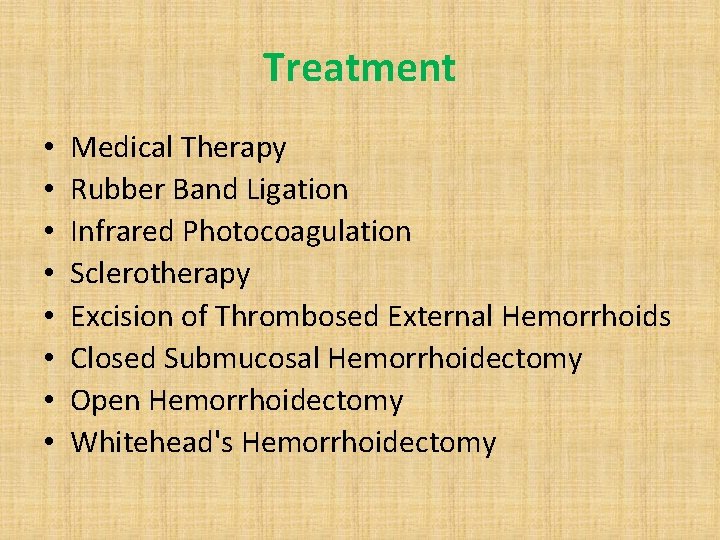 Treatment

• Medical Therapy
• Rubber Band Ligation
• Infrared Photocoagulation
• Sclerotherapy
• Excision of Thrombosed External Hemorrhoids
• Closed Submucosal Hemorrhoidectomy
• Open Hemorrhoidectomy
• Whitehead's Hemorrhoidectomy